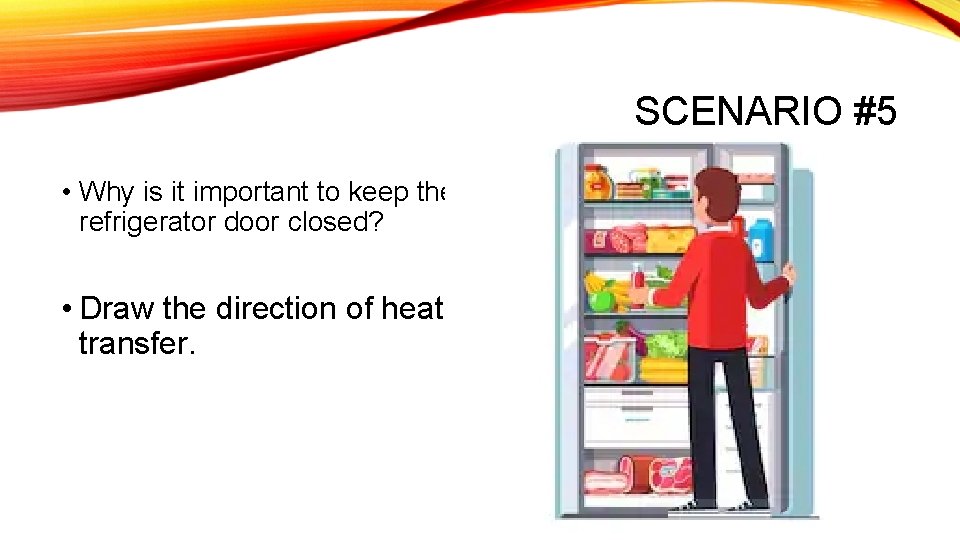 SCENARIO #5

• Why is it important to keep the refrigerator door closed?

• Draw the direction of heat transfer.